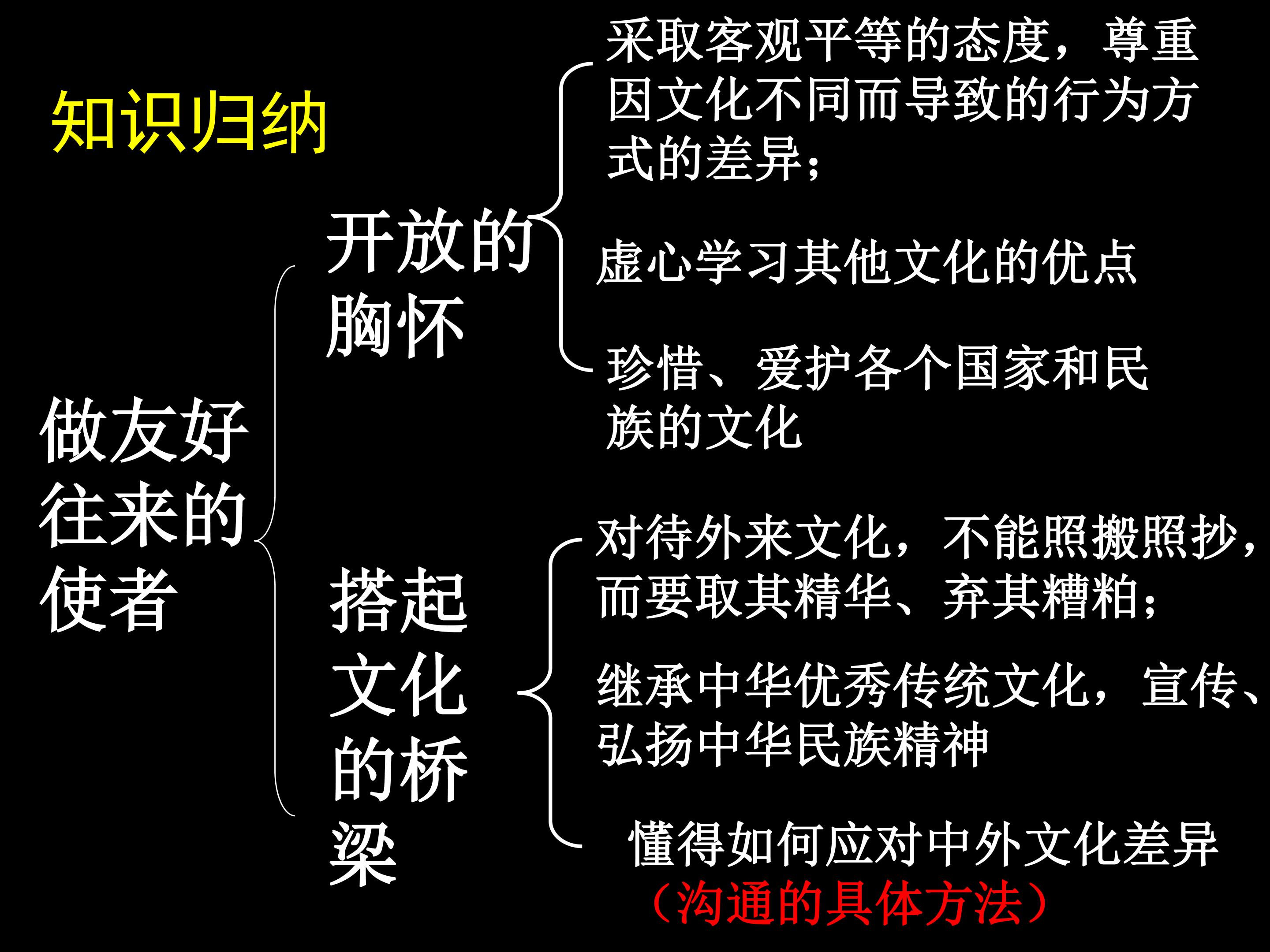 知识归纳

做友好往来的使者

开放的胸怀

采取客观平等的态度，尊重因文化不同而导致的行为方式的差异；

虚心学习其他文化的优点

珍惜、爱护各个国家和民族的文化

搭起文化的桥梁

对待外来文化，不能照搬照抄，而要取其精华、弃其糟粕；

继承中华优秀传统文化，宣传、弘扬中华民族精神

懂得如何应对中外文化差异

（沟通的具体方法）